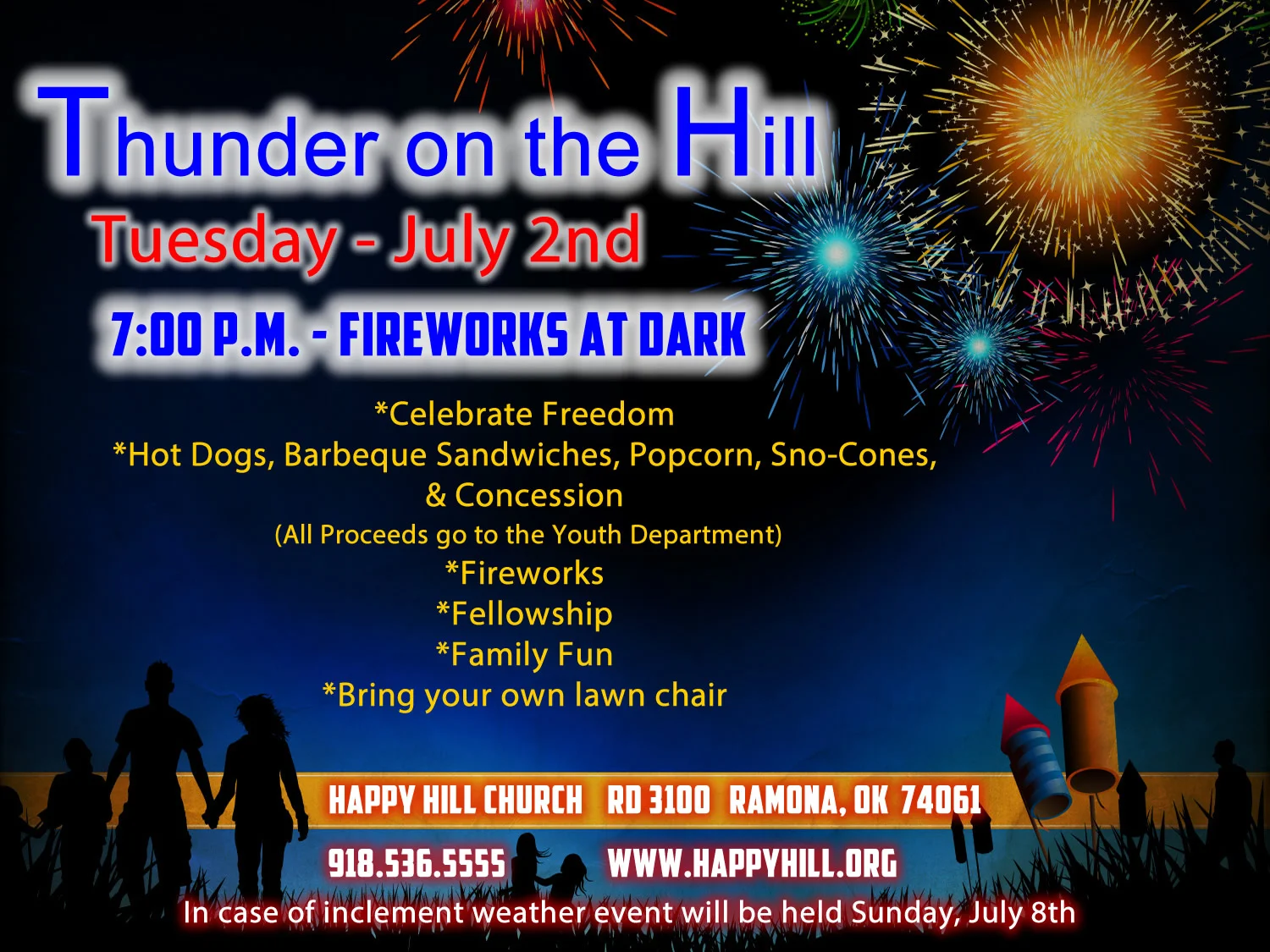 Thunder on the Hill
Tuesday - July 2nd
7:00 P.M. - FIREWORKS AT DARK

*Celebrate Freedom
*Hot Dogs, Barbeque Sandwiches, Popcorn, Sno-Cones, & Concession
(All Proceeds go to the Youth Department)
*Fireworks
*Fellowship
*Family Fun
*Bring your own lawn chair

HAPPY HILL CHURCH RD 3100 RAMONA, OK 74061
918.536.5555 WWW.HAPPYHILL.ORG
In case of inclement weather event will be held Sunday, July 8th